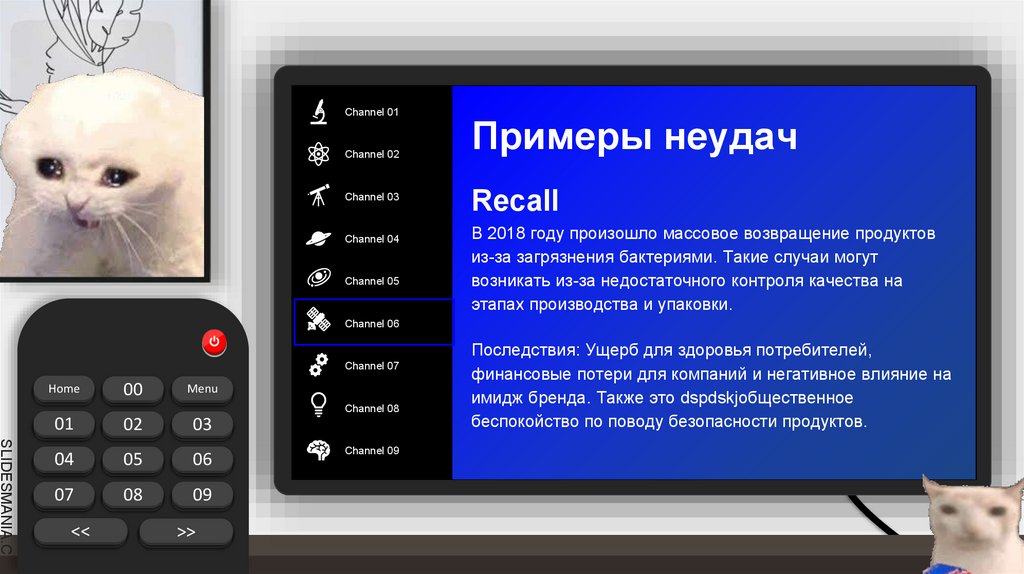 Channel 01
Channel 02
Channel 03
Channel 04
Channel 05
Channel 06
Channel 07
Channel 08
Channel 09

Примеры неудач

Recall

В 2018 году произошло массовое возвращение продуктов из-за загрязнения бактериями. Такие случаи могут возникать из-за недостаточного контроля качества на этапах производства и упаковки.

Последствия: Ущерб для здоровья потребителей, финансовые потери для компаний и негативное влияние на имидж бренда. Также это dspdskjобщественное беспокойство по поводу безопасности продуктов.

Home
00
Menu
01
02
03
04
05
06
07
08
09
<<
>>

SLIDESMANIA.C